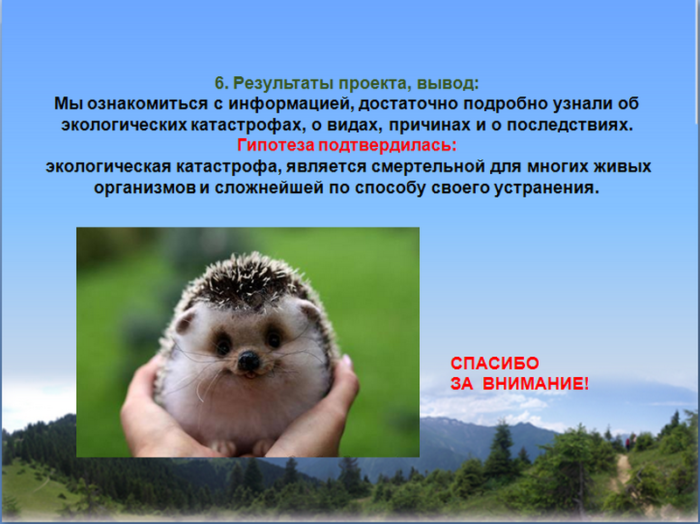 6. Результаты проекта, вывод:
Мы ознакомиться с информацией, достаточно подробно узнали об экологических катастрофах, о видах, причинах и о последствиях.
Гипотеза подтвердилась:
экологическая катастрофа, является смертельной для многих живых организмов и сложнейшей по способу своего устранения.

СПАСИБО
ЗА ВНИМАНИЕ!